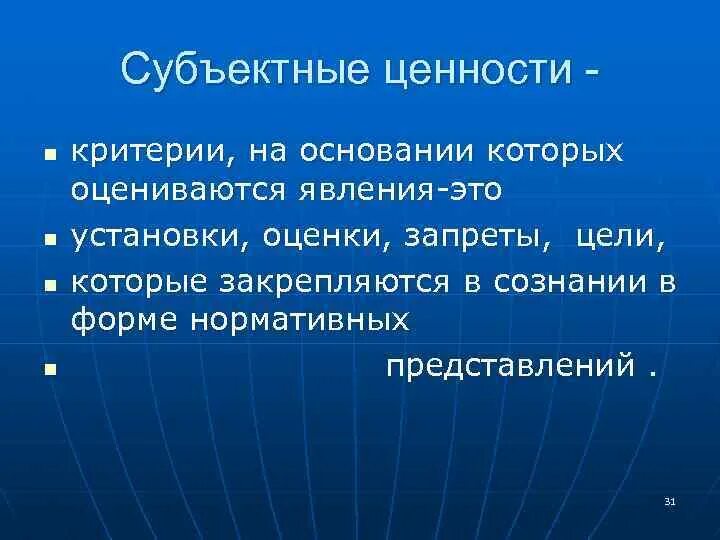 Субъектные ценности -

- критерии, на основании которых оцениваются явления-это
- установки, оценки, запреты, цели,
- которые закрепляются в сознании в форме нормативных
- представлений .

31